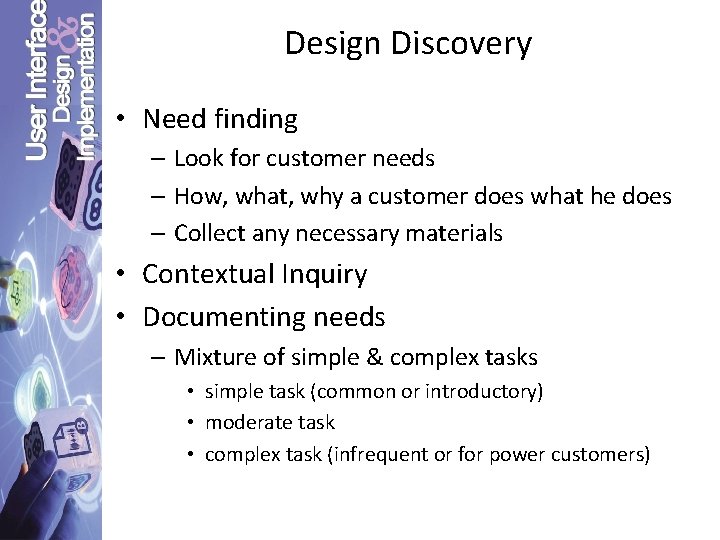 User Interface Design & Implementation

Design Discovery

• Need finding
– Look for customer needs
– How, what, why a customer does what he does
– Collect any necessary materials
• Contextual Inquiry
• Documenting needs
– Mixture of simple & complex tasks
• simple task (common or introductory)
• moderate task
• complex task (infrequent or for power customers)